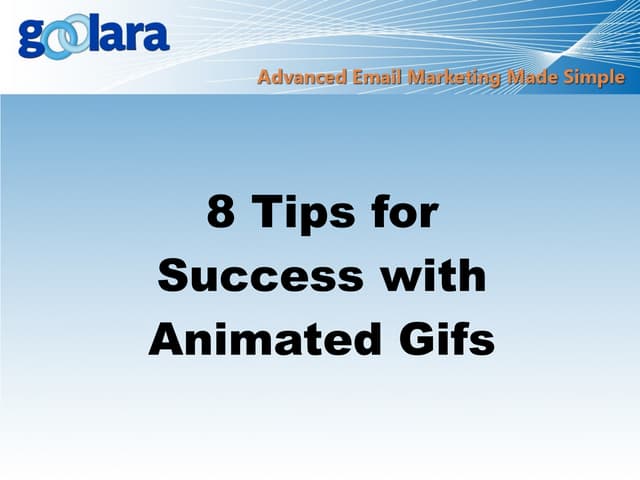 goolara

Advanced Email Marketing Made Simple

8 Tips for Success with Animated Gifs